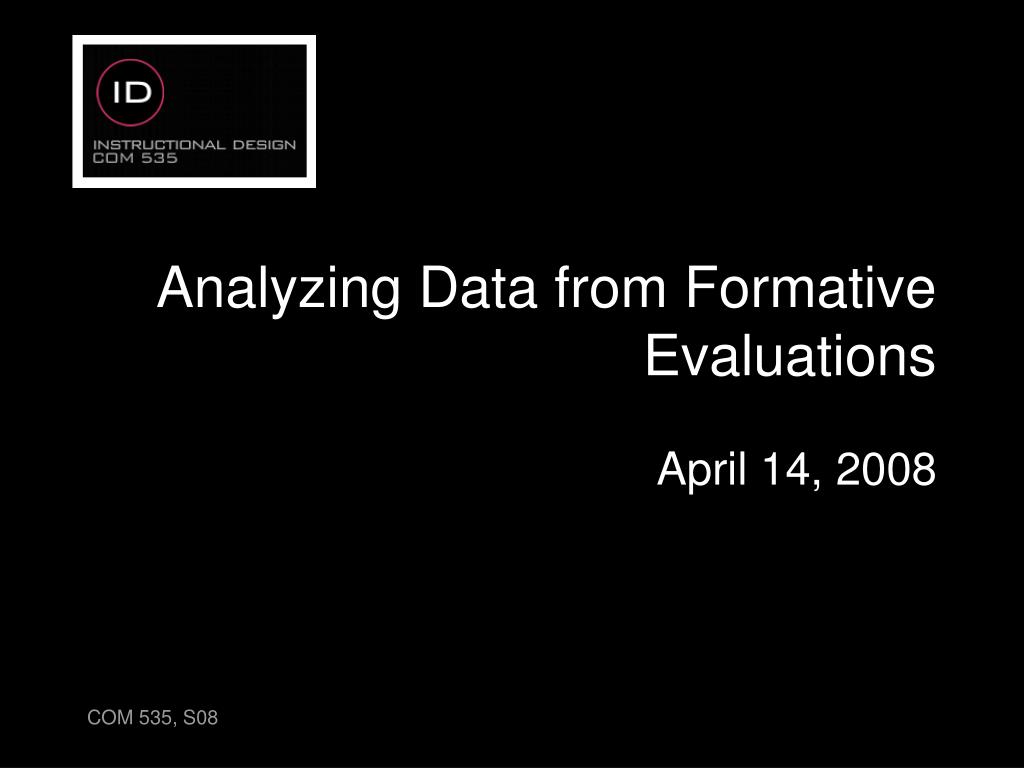 ID
INSTRUCTIONAL DESIGN
COM 535

Analyzing Data from Formative Evaluations

April 14, 2008

COM 535, S08